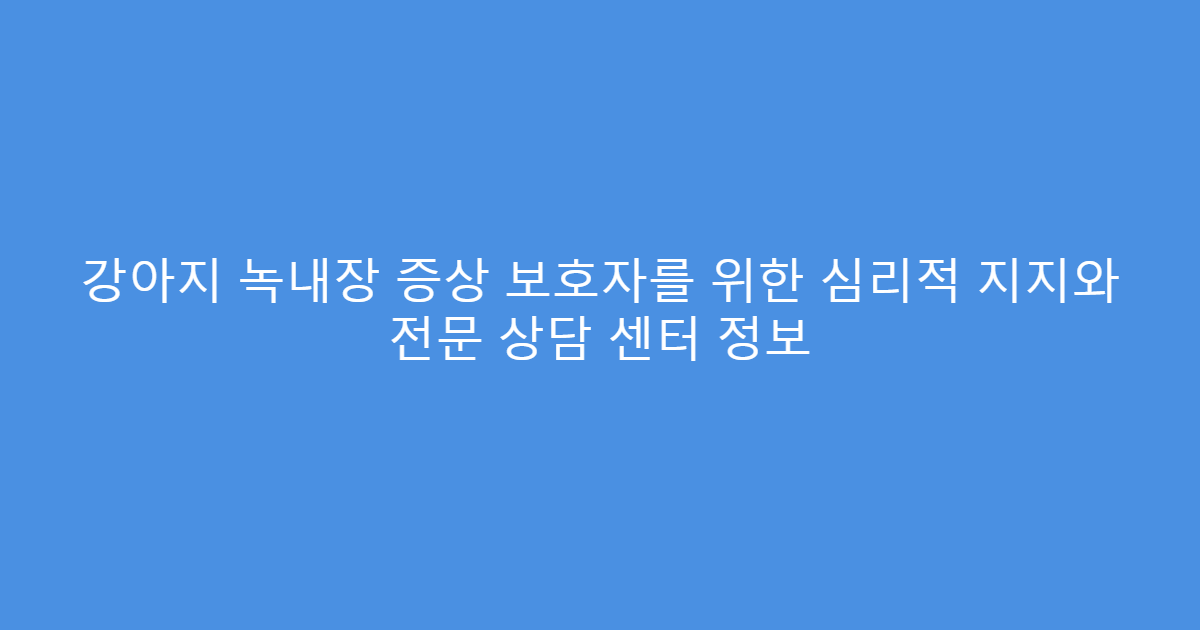 강아지 녹내장 증상 보호자를 위한 심리적 지지와 전문 상담 센터 정보